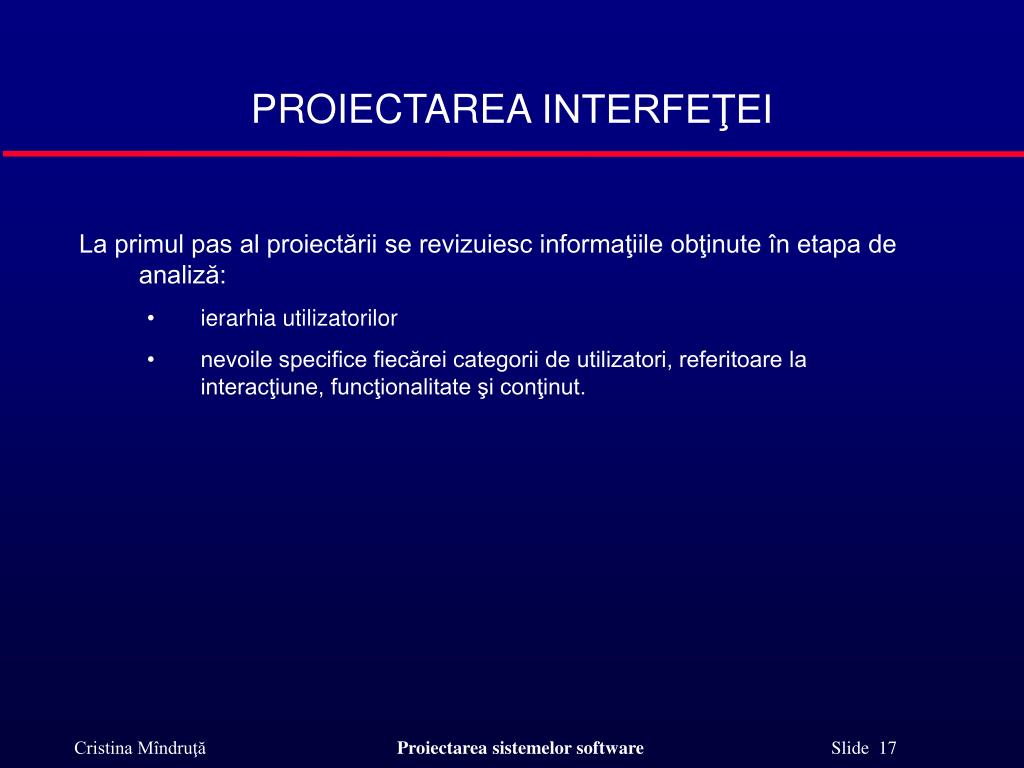 PROIECTAREA INTERFEŢEI

La primul pas al proiectării se revizuiesc informaţiile obţinute în etapa de analiză:

• ierarhia utilizatorilor

• nevoile specifice fiecărei categorii de utilizatori, referitoare la interacţiune, funcţionalitate şi conţinut.

Cristina Mîndruţă

Proiectarea sistemelor software

Slide 17